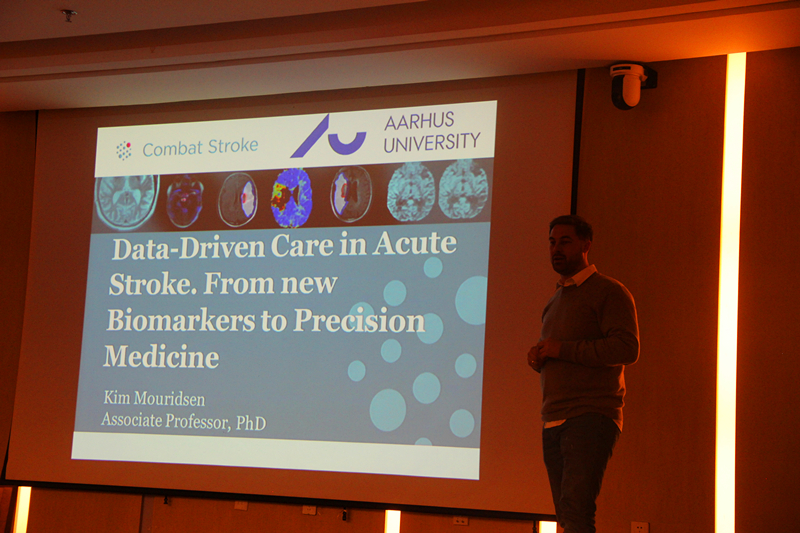 Combat Stroke

AARHUS UNIVERSITY

Data-Driven Care in Acute Stroke. From new Biomarkers to Precision Medicine

Kim Mouridsen
Associate Professor, PhD